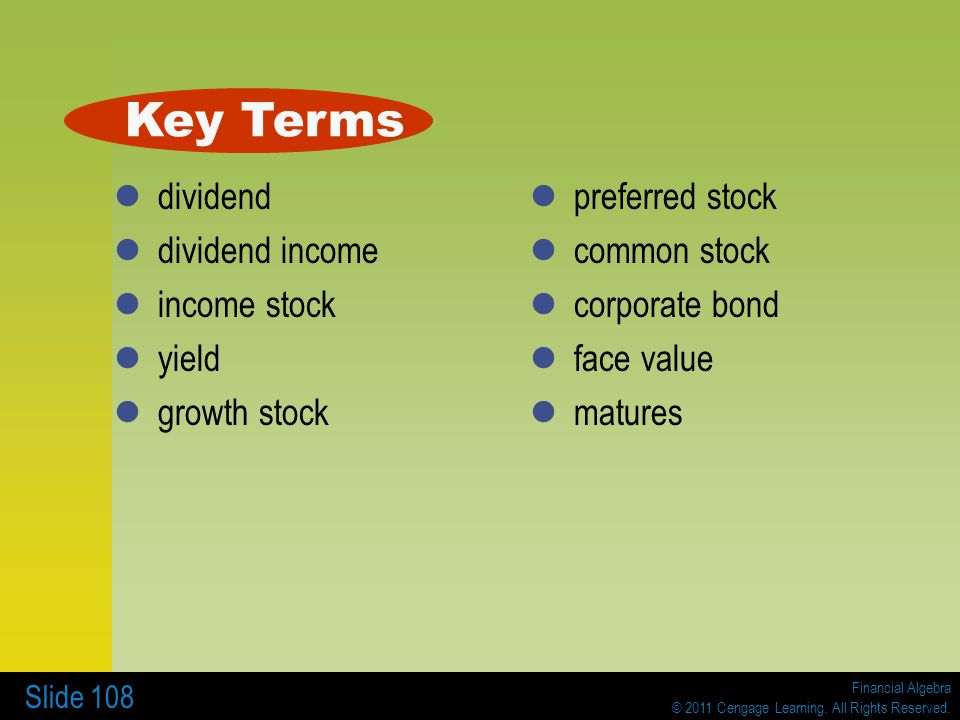 Key Terms

- dividend
- dividend income
- income stock
- yield
- growth stock

- preferred stock
- common stock
- corporate bond
- face value
- matures

Slide 108

Financial Algebra
© 2011 Cengage Learning. All Rights Reserved.